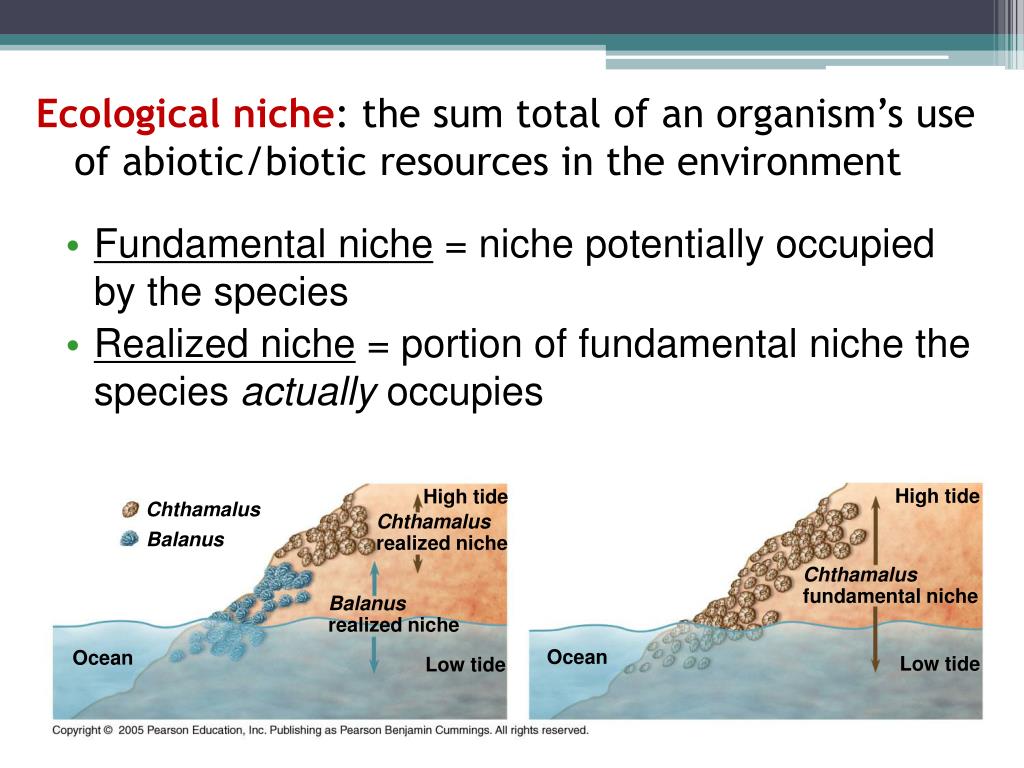 Ecological niche: the sum total of an organism's use of abiotic/biotic resources in the environment

• Fundamental niche = niche potentially occupied by the species
• Realized niche = portion of fundamental niche the species actually occupies

Chthamalus
Balanus
High tide
Chthamalus realized niche
Balanus realized niche
Ocean
Low tide

High tide
Chthamalus fundamental niche
Ocean
Low tide

Copyright © 2005 Pearson Education, Inc. Publishing as Pearson Benjamin Cummings. All rights reserved.